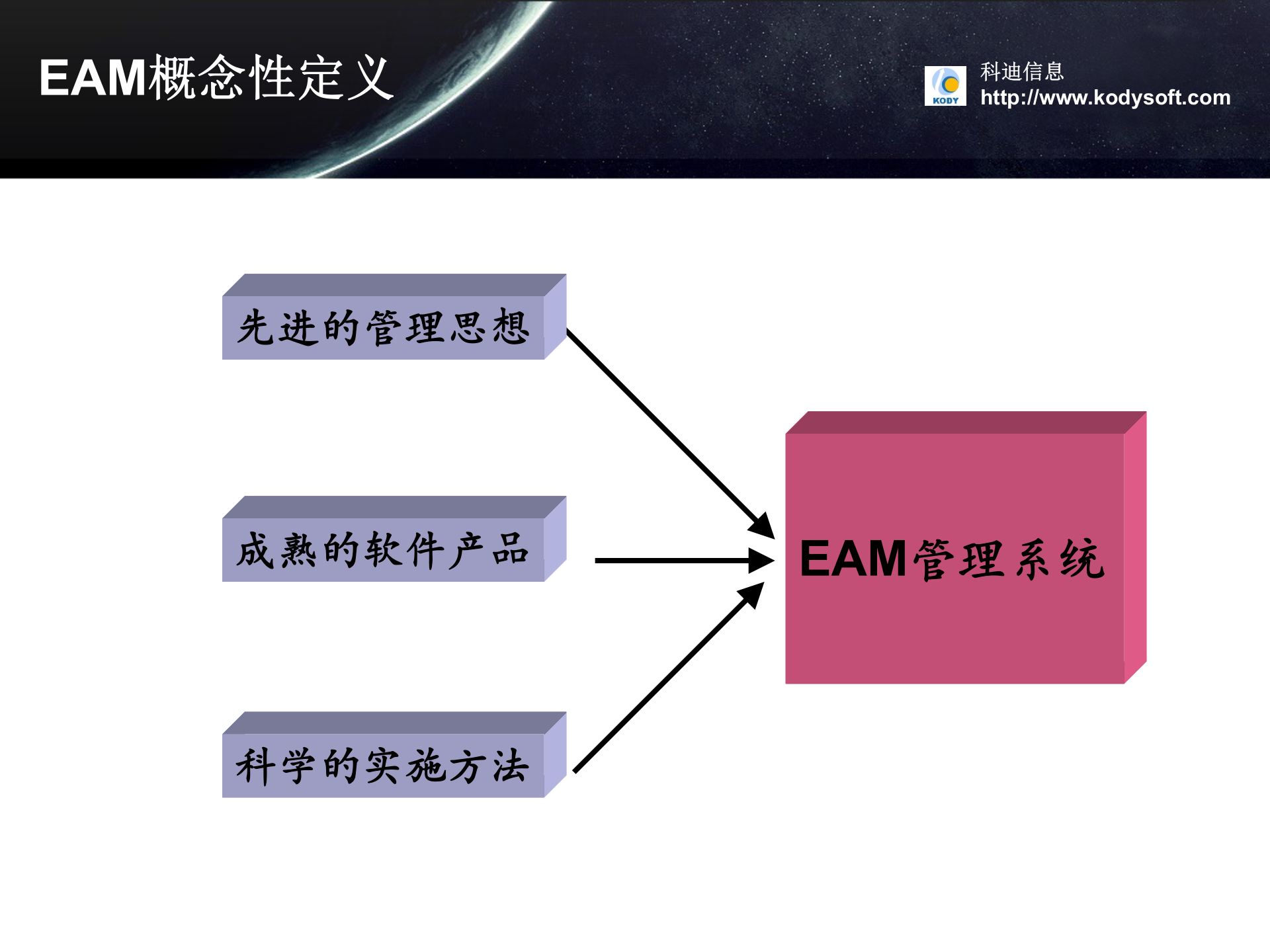 EAM概念性定义

KODY
科迪信息
http://www.kodysoft.com

先进的管理思想

成熟的软件产品

科学的实施方法

EAM管理系统